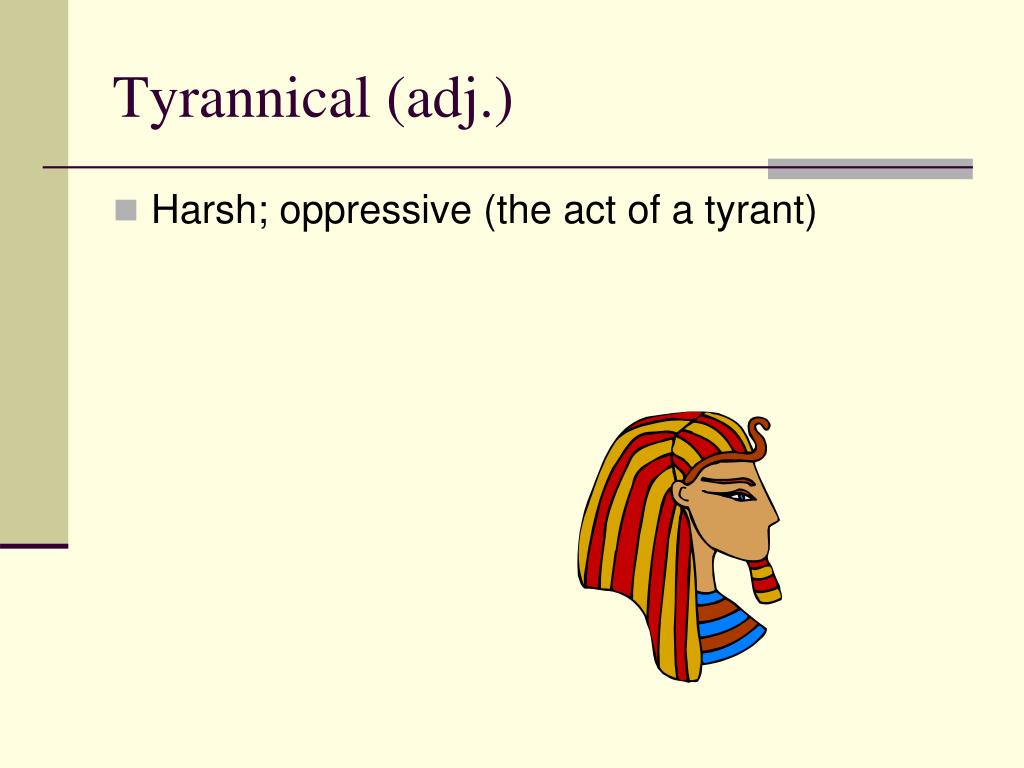 Tyrannical (adj.)

Harsh; oppressive (the act of a tyrant)